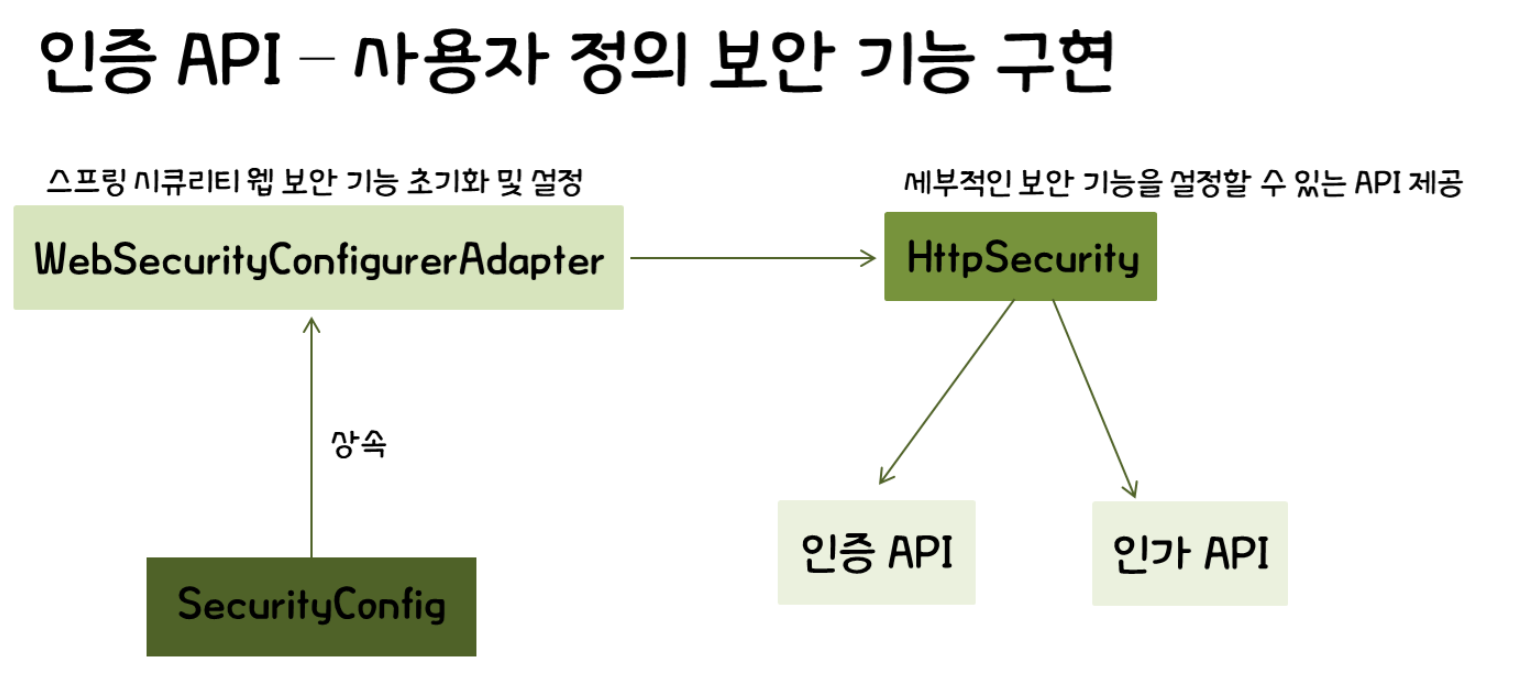 인증 API – 사용자 정의 보안 기능 구현

스프링 시큐리티 웹 보안 기능 초기화 및 설정

WebSecurityConfigurerAdapter

세부적인 보안 기능을 설정할 수 있는 API 제공

HttpSecurity

상속

SecurityConfig

인증 API

인가 API